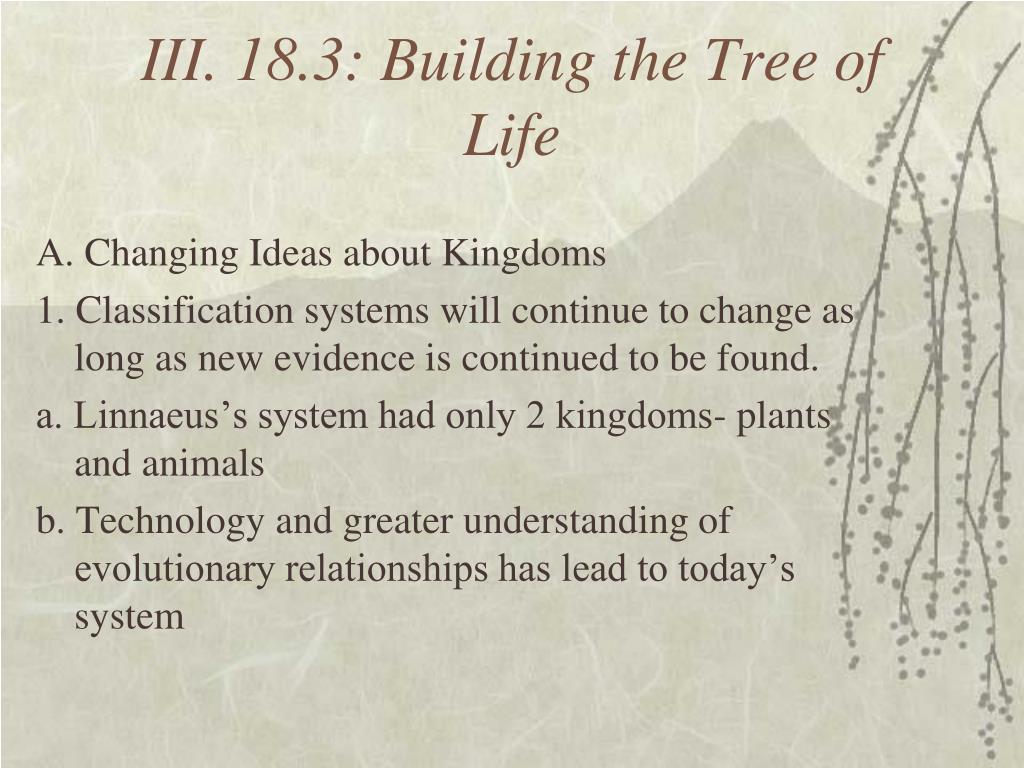 III. 18.3: Building the Tree of Life

A. Changing Ideas about Kingdoms

1. Classification systems will continue to change as long as new evidence is continued to be found.

a. Linnaeus’s system had only 2 kingdoms- plants and animals

b. Technology and greater understanding of evolutionary relationships has lead to today’s system